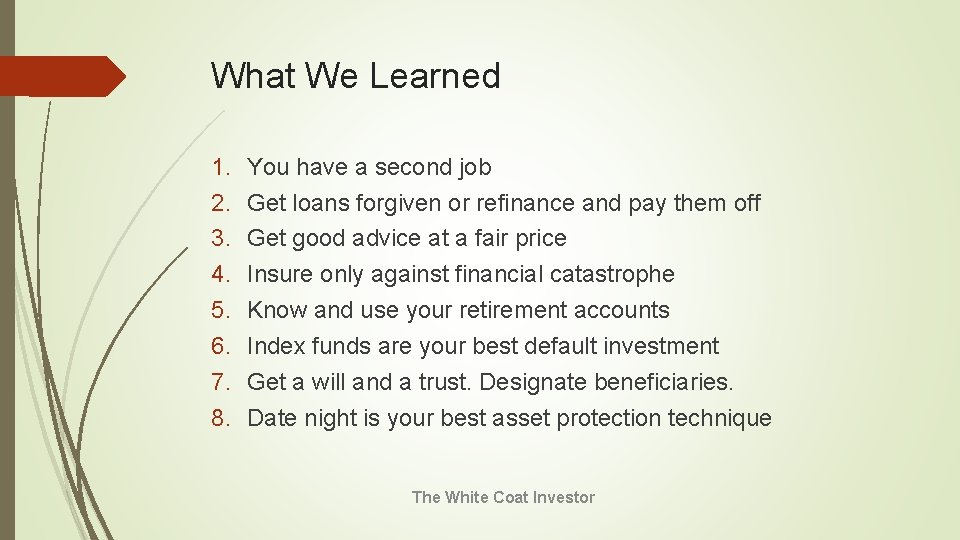 What We Learned

1. You have a second job
2. Get loans forgiven or refinance and pay them off
3. Get good advice at a fair price
4. Insure only against financial catastrophe
5. Know and use your retirement accounts
6. Index funds are your best default investment
7. Get a will and a trust. Designate beneficiaries.
8. Date night is your best asset protection technique

The White Coat Investor